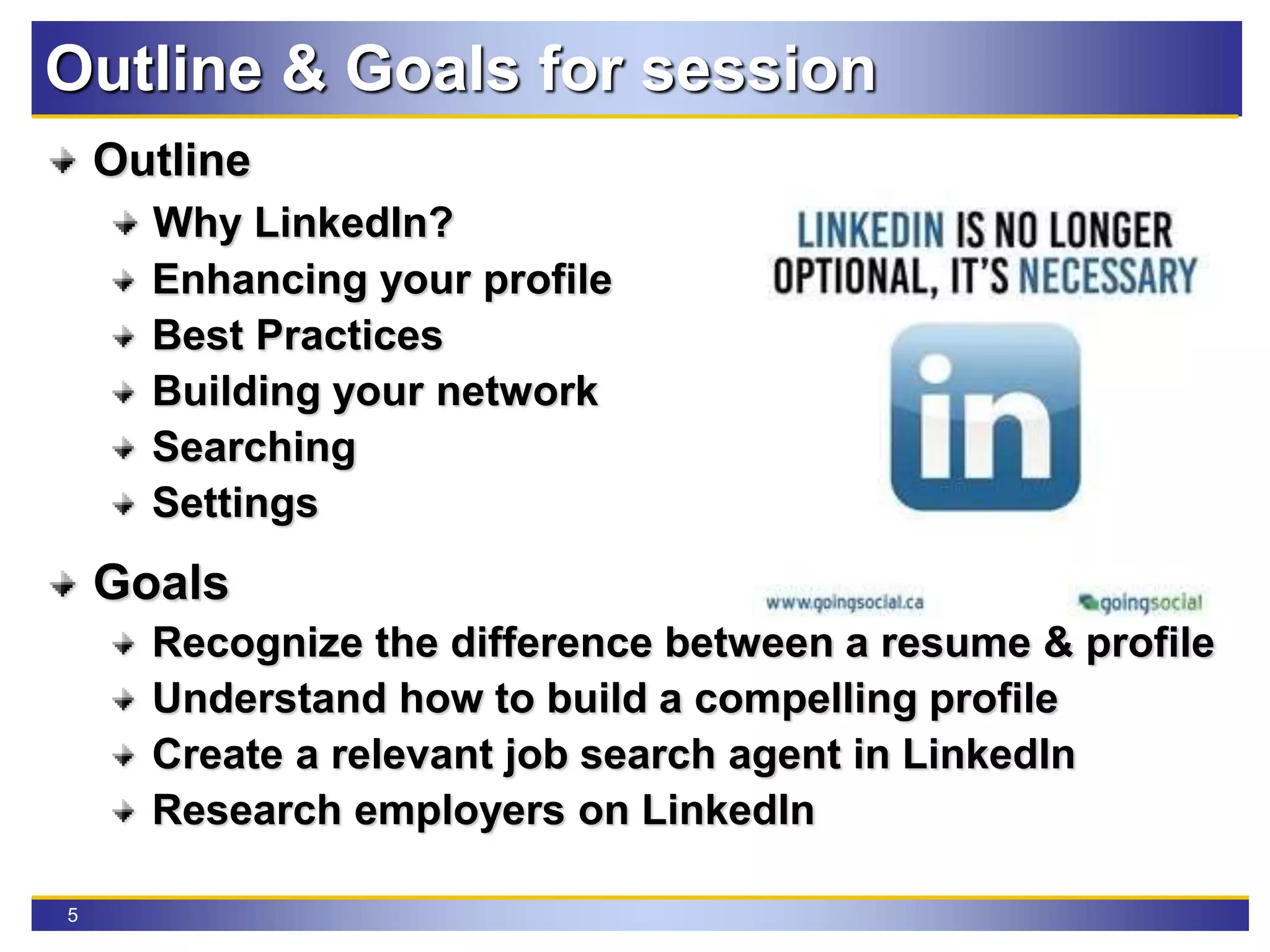 Outline & Goals for session

Outline

Why LinkedIn?

Enhancing your profile

Best Practices

Building your network

Searching

Settings

LINKEDIN IS NO LONGER OPTIONAL, IT'S NECESSARY

in

www.goingsocial.ca

goingsocial

Goals

Recognize the difference between a resume & profile

Understand how to build a compelling profile

Create a relevant job search agent in LinkedIn

Research employers on LinkedIn

5